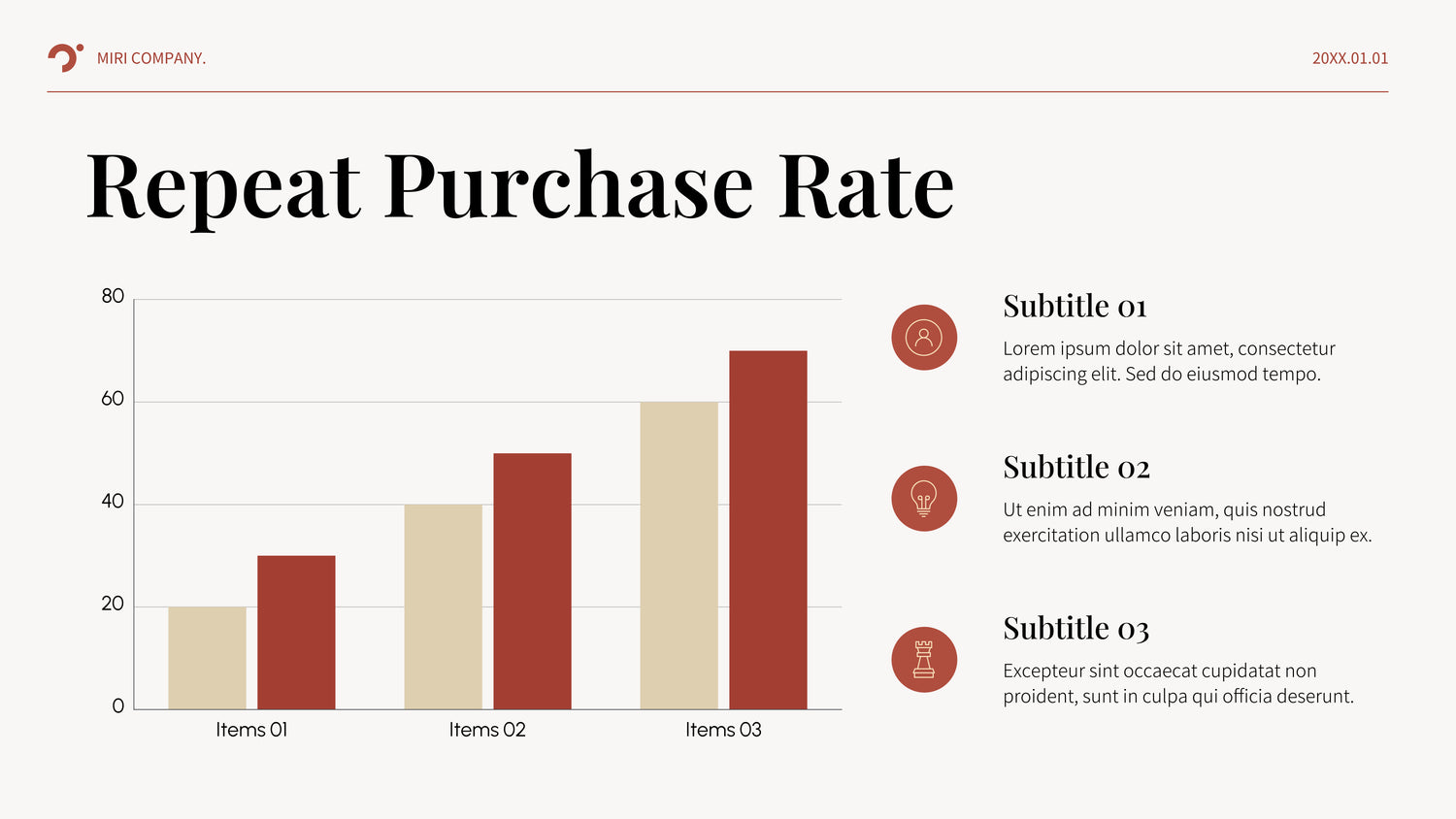 MIRI COMPANY.

20XX.01.01

Repeat Purchase Rate

80
60
40
20
0

Items 01
Items 02
Items 03

Subtitle 01

Lorem ipsum dolor sit amet, consectetur adipiscing elit. Sed do eiusmod tempo.

Subtitle 02

Ut enim ad minim veniam, quis nostrud exercitation ullamco laboris nisi ut aliquip ex.

Subtitle 03

Excepteur sint occaecat cupidatat non proident, sunt in culpa qui officia deserunt.